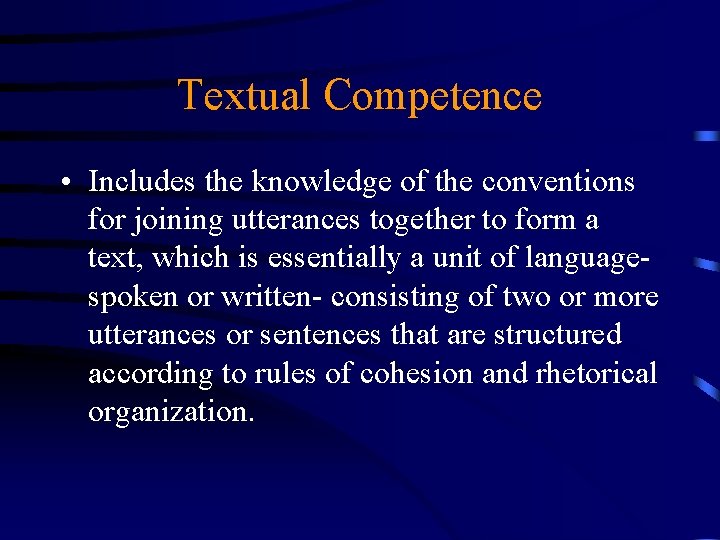 Textual Competence

• Includes the knowledge of the conventions for joining utterances together to form a text, which is essentially a unit of language- spoken or written- consisting of two or more utterances or sentences that are structured according to rules of cohesion and rhetorical organization.